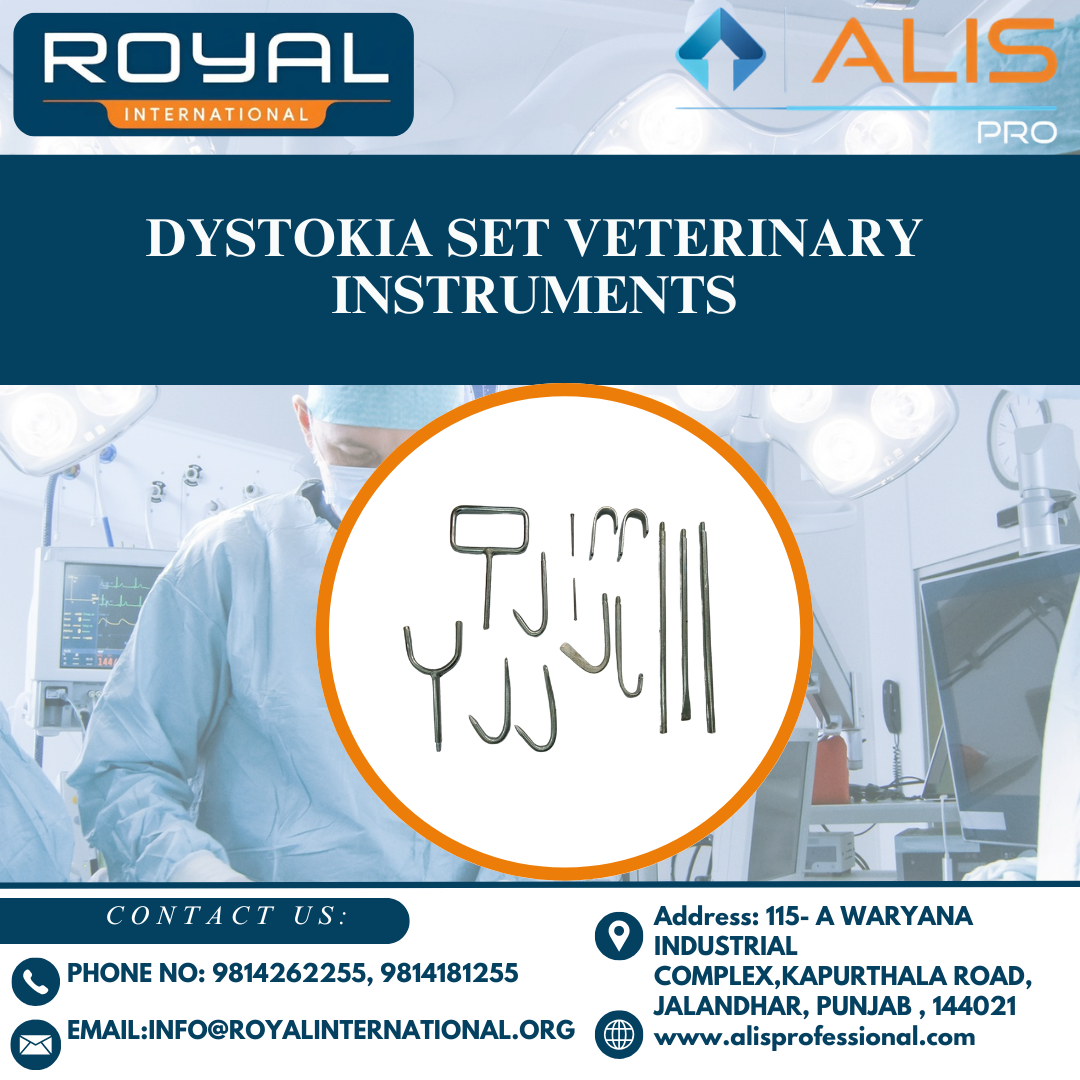 ROYAL
INTERNATIONAL

ALIS
PRO

DYSTOKIA SET VETERINARY INSTRUMENTS

CONTACT US:

PHONE NO: 9814262255, 9814181255

EMAIL:INFO@ROYALINTERNATIONAL.ORG

Address: 115- A WARYANA INDUSTRIAL COMPLEX,KAPURTHALA ROAD, JALANDHAR, PUNJAB , 144021

www.alisprofessional.com